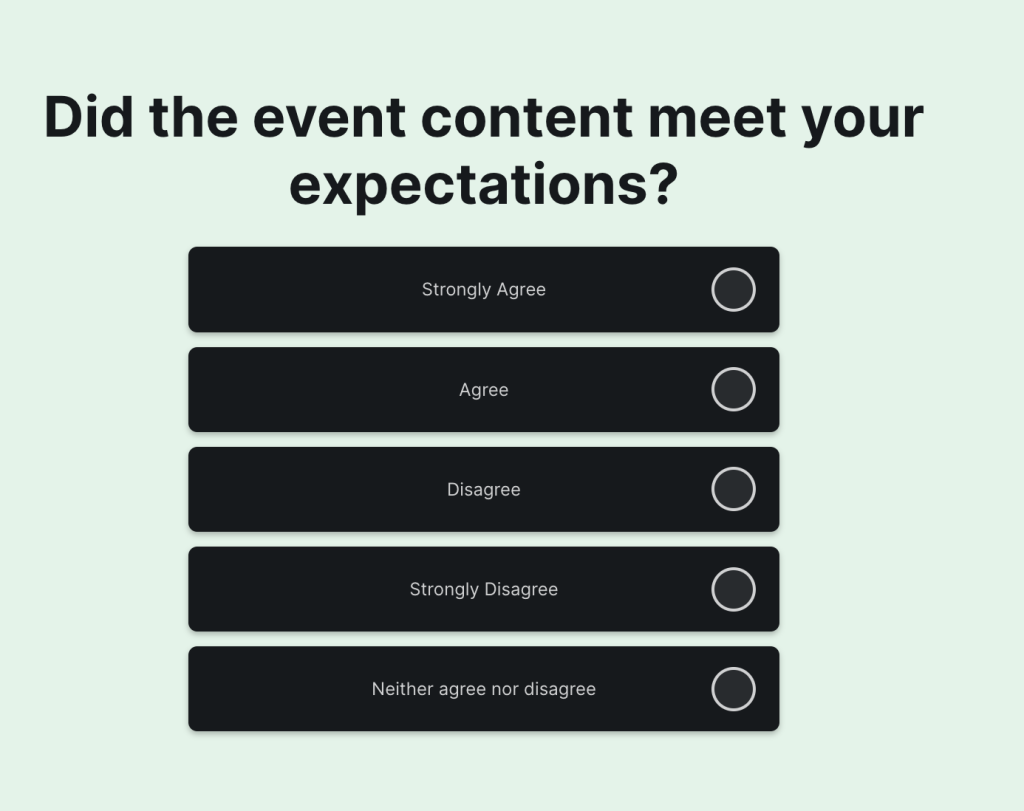 Did the event content meet your expectations?

Strongly Agree

Agree

Disagree

Strongly Disagree

Neither agree nor disagree